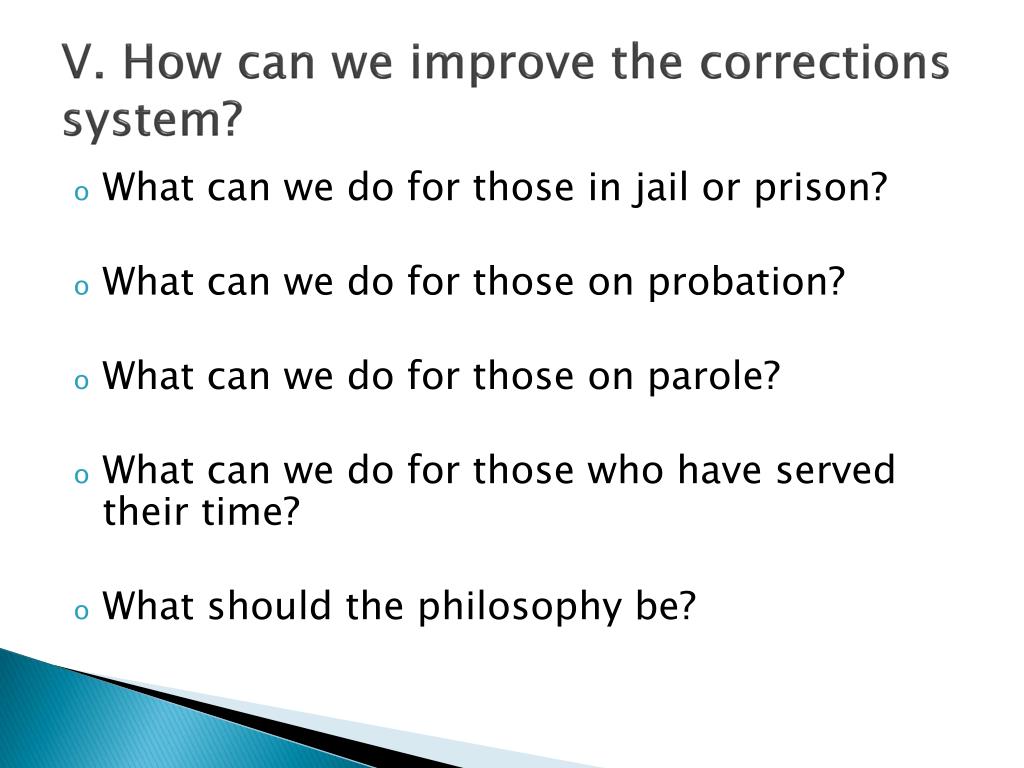 V. How can we improve the corrections system?

o What can we do for those in jail or prison?

o What can we do for those on probation?

o What can we do for those on parole?

o What can we do for those who have served their time?

o What should the philosophy be?